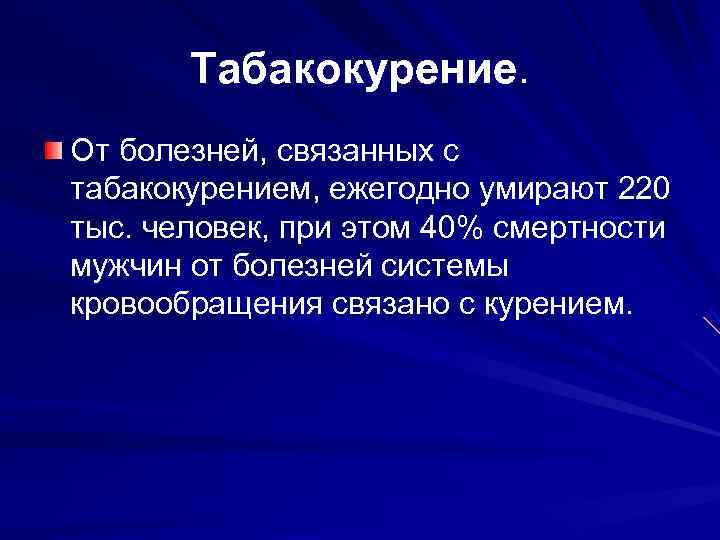 Табакокурение.

От болезней, связанных с табакокурением, ежегодно умирают 220 тыс. человек, при этом 40% смертности мужчин от болезней системы кровообращения связано с курением.